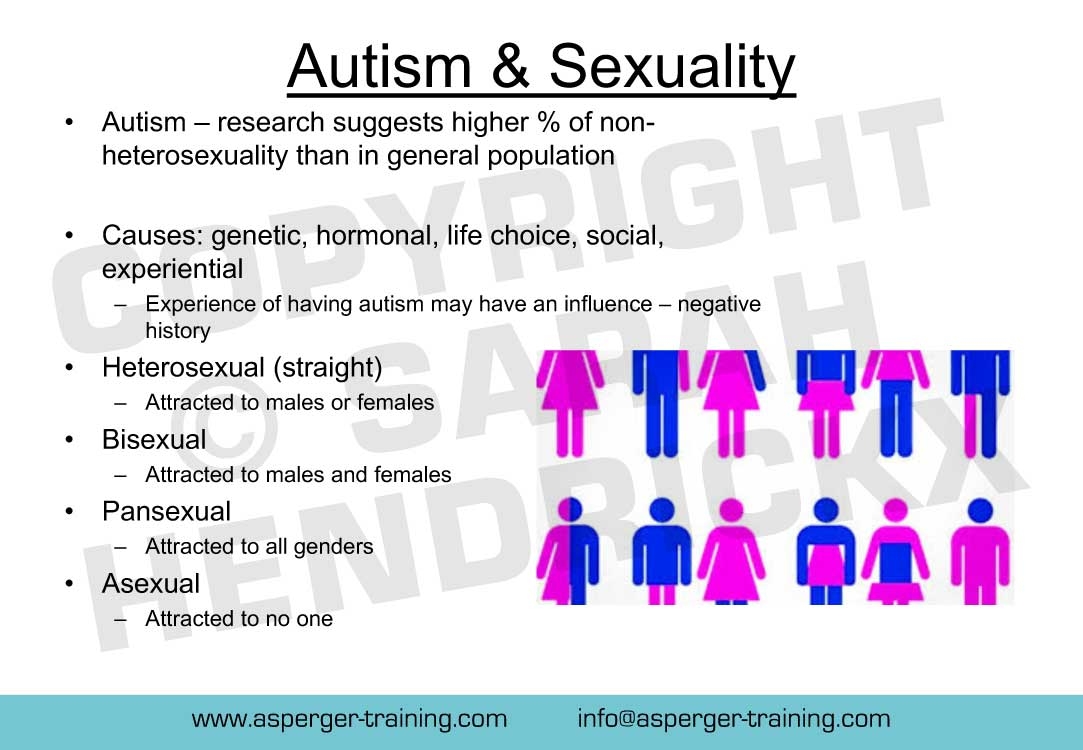 Autism & Sexuality

• Autism – research suggests higher % of non-heterosexuality than in general population

• Causes: genetic, hormonal, life choice, social, experiential
– Experience of having autism may have an influence – negative history

• Heterosexual (straight)
– Attracted to males or females

• Bisexual
– Attracted to males and females

• Pansexual
– Attracted to all genders

• Asexual
– Attracted to no one

COPYRIGHT © SARAH HENDRICKX

www.asperger-training.com info@asperger-training.com